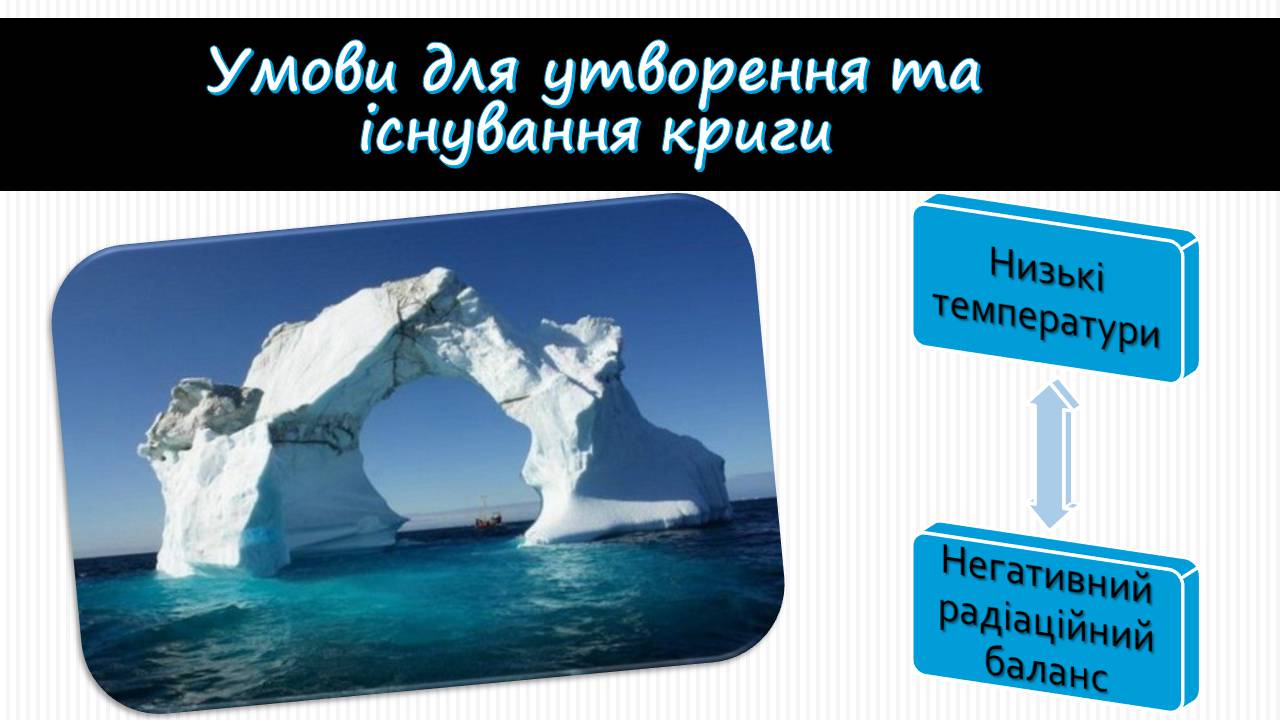 Умови для утворення та існування криги

Низькі температури

Негативний радіаційний баланс